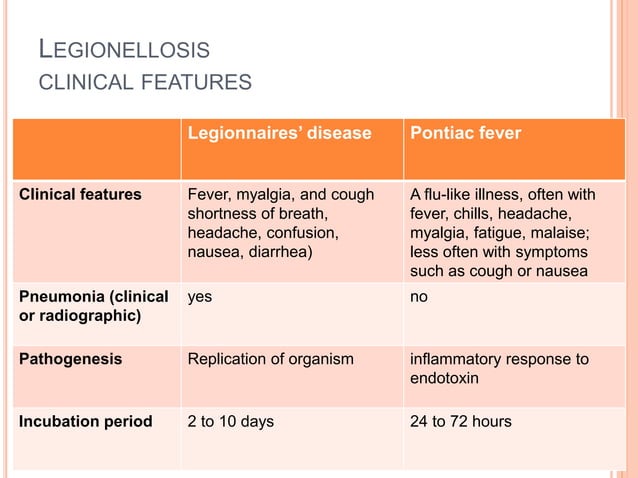 LEGIONELLOSIS
CLINICAL FEATURES

| | Legionnaires' disease | Pontiac fever |
|---|---|---|
| Clinical features | Fever, myalgia, and cough shortness of breath, headache, confusion, nausea, diarrhea) | A flu-like illness, often with fever, chills, headache, myalgia, fatigue, malaise; less often with symptoms such as cough or nausea |
| Pneumonia (clinical or radiographic) | yes | no |
| Pathogenesis | Replication of organism | inflammatory response to endotoxin |
| Incubation period | 2 to 10 days | 24 to 72 hours |